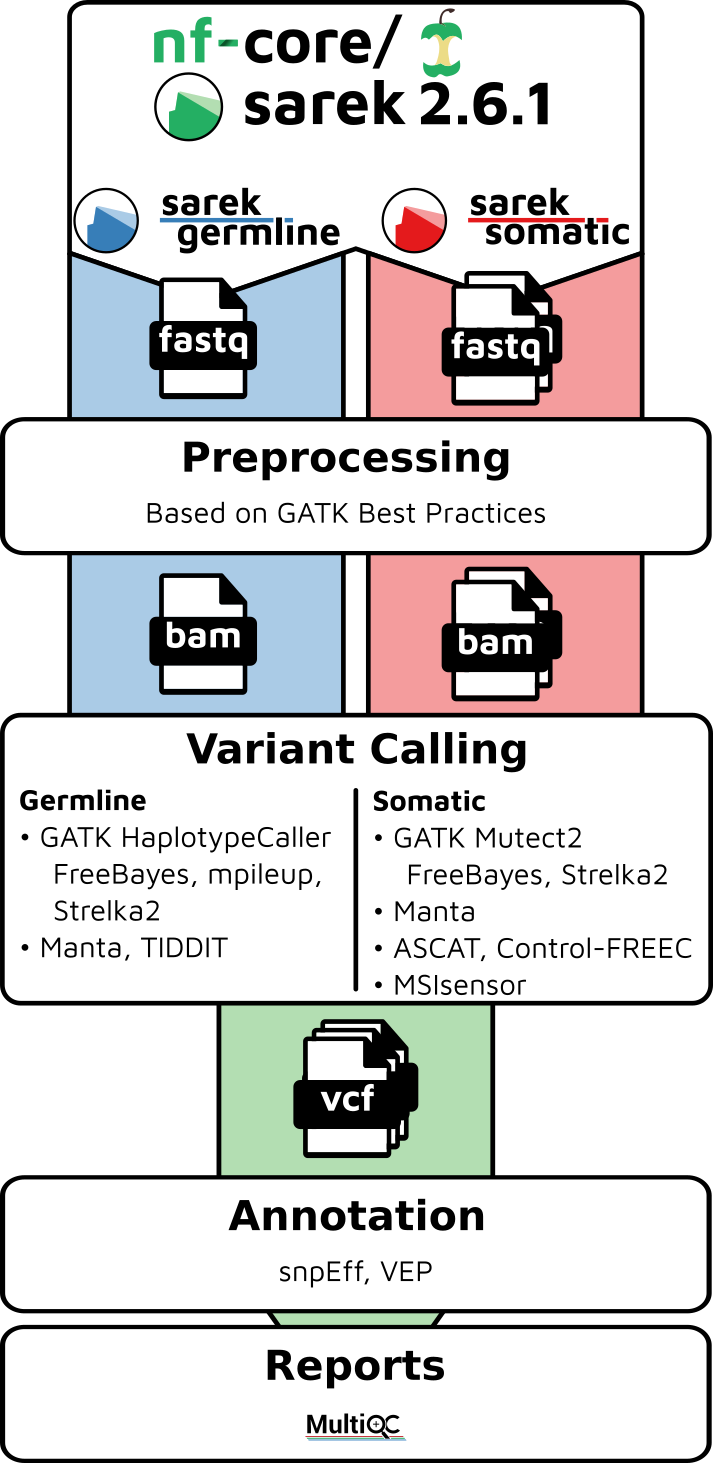 nf-core/
sarek 2.6.1

sarek germline

sarek somatic

fastq

fastq

Preprocessing

Based on GATK Best Practices

bam

bam

Variant Calling

Germline
• GATK HaplotypeCaller FreeBayes, mpileup, Strelka2
• Manta, TIDDIT

Somatic
• GATK Mutect2 FreeBayes, Strelka2
• Manta
• ASCAT, Control-FREEC
• MSIsensor

vcf

Annotation

snpEff, VEP

Reports

MultiQC